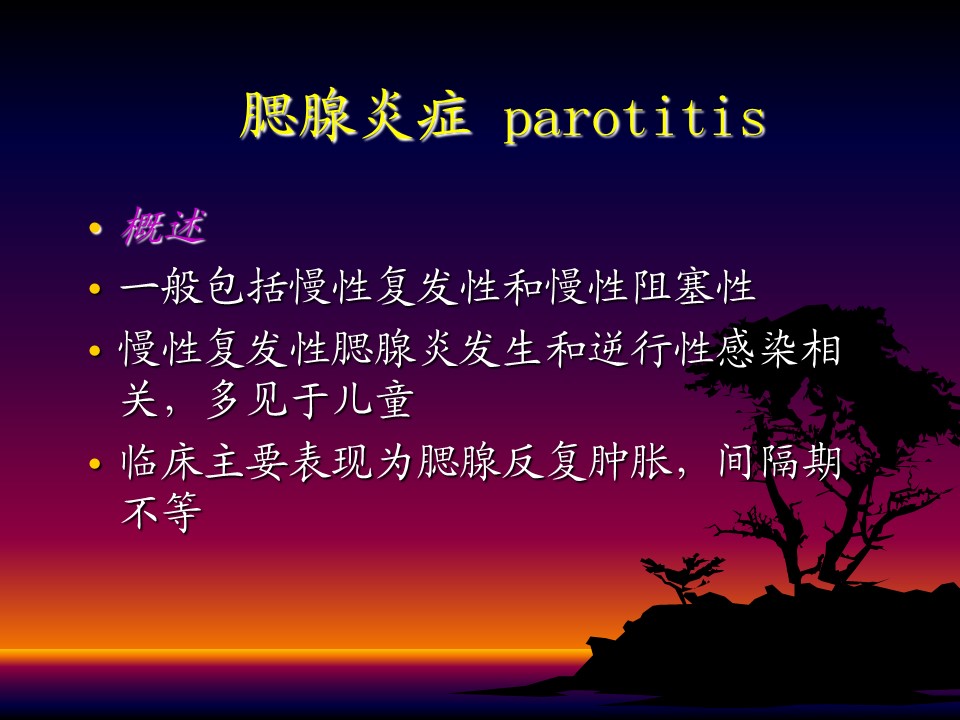 腮腺炎症 parotitis

• 概述
• 一般包括慢性复发性和慢性阻塞性
• 慢性复发性腮腺炎发生和逆行性感染相关，多见于儿童
• 临床主要表现为腮腺反复肿胀，间隔期不等